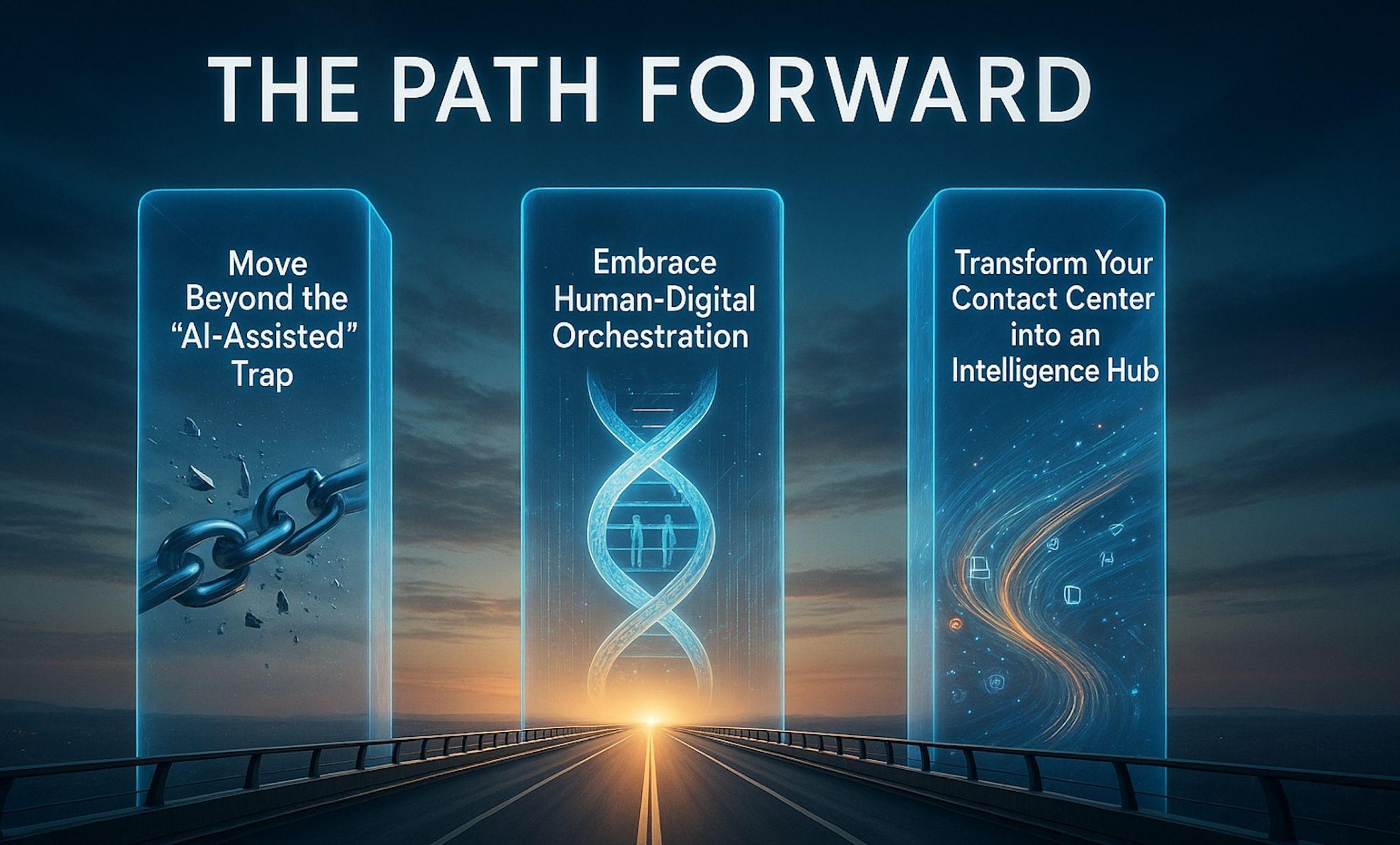 THE PATH FORWARD

Move Beyond the "AI-Assisted" Trap

Embrace Human-Digital Orchestration

Transform Your Contact Center into an Intelligence Hub